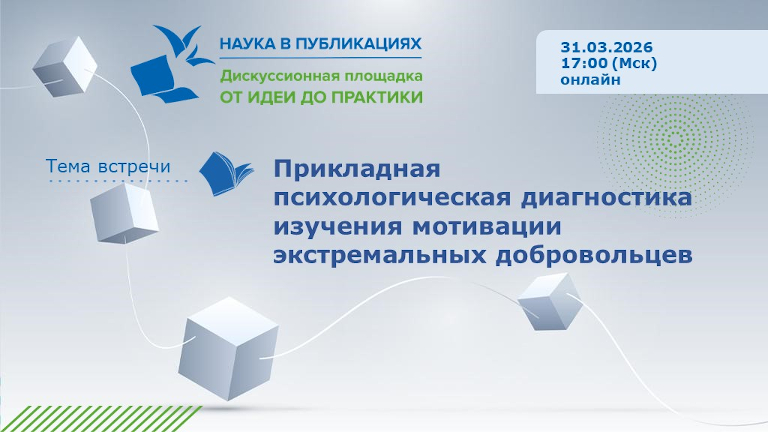 НАУКА В ПУБЛИКАЦИЯХ
Дискуссионная площадка
ОТ ИДЕИ ДО ПРАКТИКИ

31.03.2026
17:00 (Мск)
онлайн

Тема встречи

Прикладная психологическая диагностика изучения мотивации экстремальных добровольцев